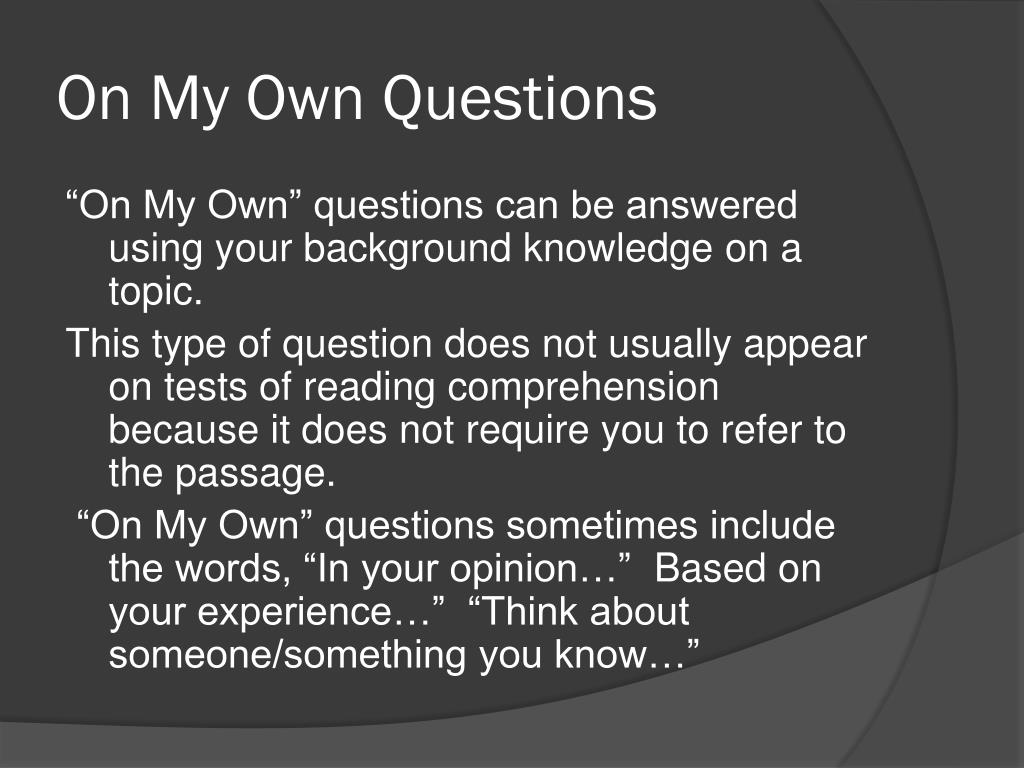 On My Own Questions

“On My Own” questions can be answered using your background knowledge on a topic.

This type of question does not usually appear on tests of reading comprehension because it does not require you to refer to the passage.

“On My Own” questions sometimes include the words, “In your opinion…” Based on your experience…” “Think about someone/something you know…”